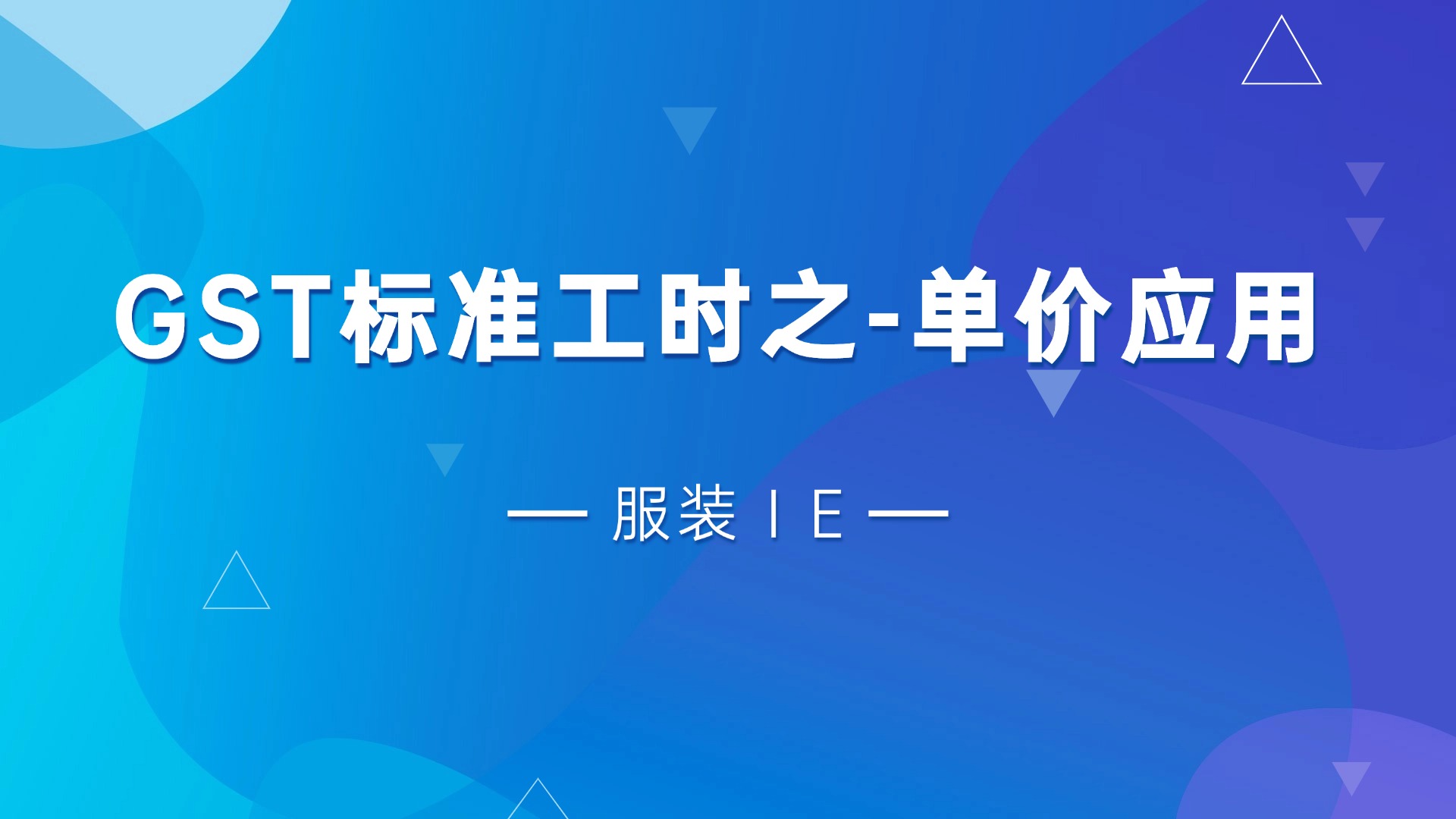 GST标准工时之-单价应用

— 服装 I E —